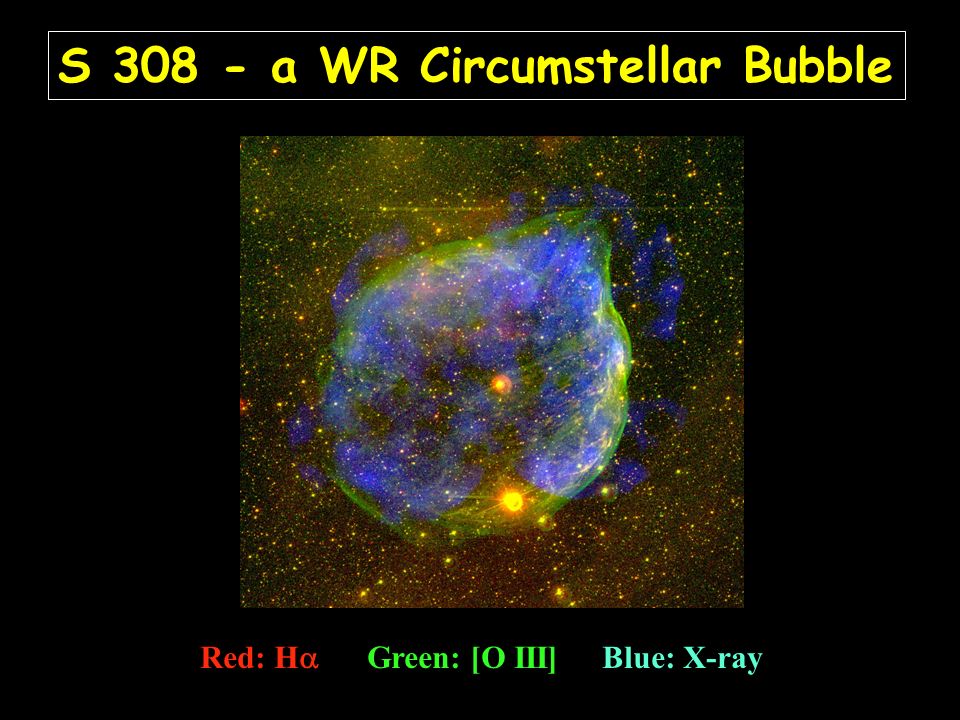 S 308 - a WR Circumstellar Bubble

Red: H$\alpha$ Green: [O III] Blue: X-ray